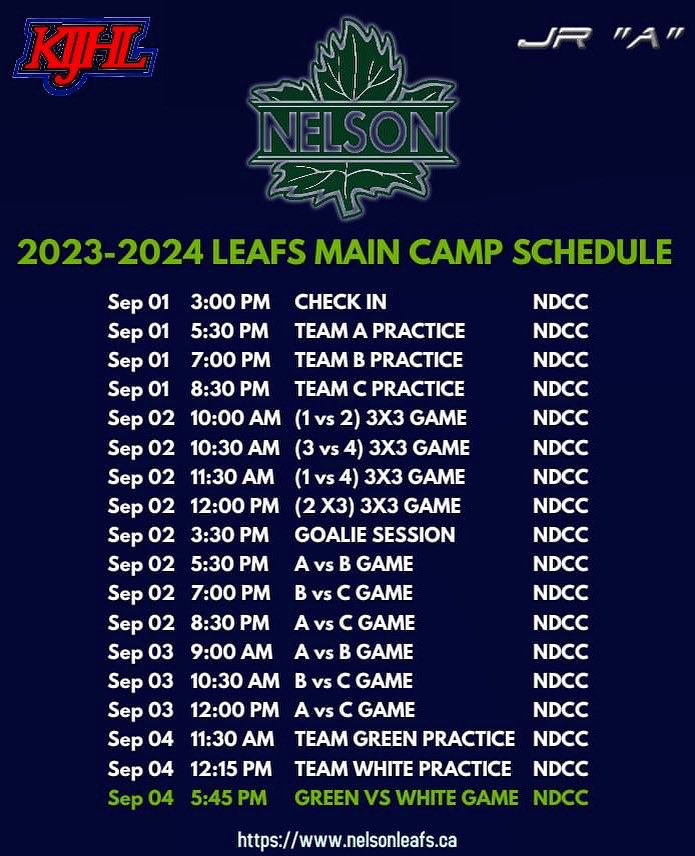 KIJHL

JR "A"

NELSON

2023-2024 LEAFS MAIN CAMP SCHEDULE

| | | | |
|---|---|---|---|
| Sep 01 | 3:00 PM | CHECK IN | NDCC |
| Sep 01 | 5:30 PM | TEAM A PRACTICE | NDCC |
| Sep 01 | 7:00 PM | TEAM B PRACTICE | NDCC |
| Sep 01 | 8:30 PM | TEAM C PRACTICE | NDCC |
| Sep 02 | 10:00 AM | (1 vs 2) 3X3 GAME | NDCC |
| Sep 02 | 10:30 AM | (3 vs 4) 3X3 GAME | NDCC |
| Sep 02 | 11:30 AM | (1 vs 4) 3X3 GAME | NDCC |
| Sep 02 | 12:00 PM | (2 X3) 3X3 GAME | NDCC |
| Sep 02 | 3:30 PM | GOALIE SESSION | NDCC |
| Sep 02 | 5:30 PM | A vs B GAME | NDCC |
| Sep 02 | 7:00 PM | B vs C GAME | NDCC |
| Sep 02 | 8:30 PM | A vs C GAME | NDCC |
| Sep 03 | 9:00 AM | A vs B GAME | NDCC |
| Sep 03 | 10:30 AM | B vs C GAME | NDCC |
| Sep 03 | 12:00 PM | A vs C GAME | NDCC |
| Sep 04 | 11:30 AM | TEAM GREEN PRACTICE | NDCC |
| Sep 04 | 12:15 PM | TEAM WHITE PRACTICE | NDCC |
| Sep 04 | 5:45 PM | GREEN VS WHITE GAME | NDCC |

https://www.nelsonleafs.ca